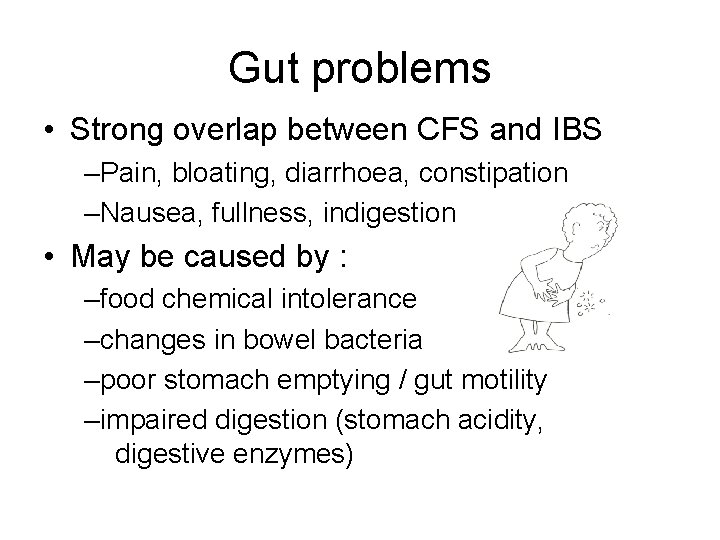 Gut problems

• Strong overlap between CFS and IBS
–Pain, bloating, diarrhoea, constipation
–Nausea, fullness, indigestion

• May be caused by :
–food chemical intolerance
–changes in bowel bacteria
–poor stomach emptying / gut motility
–impaired digestion (stomach acidity, digestive enzymes)